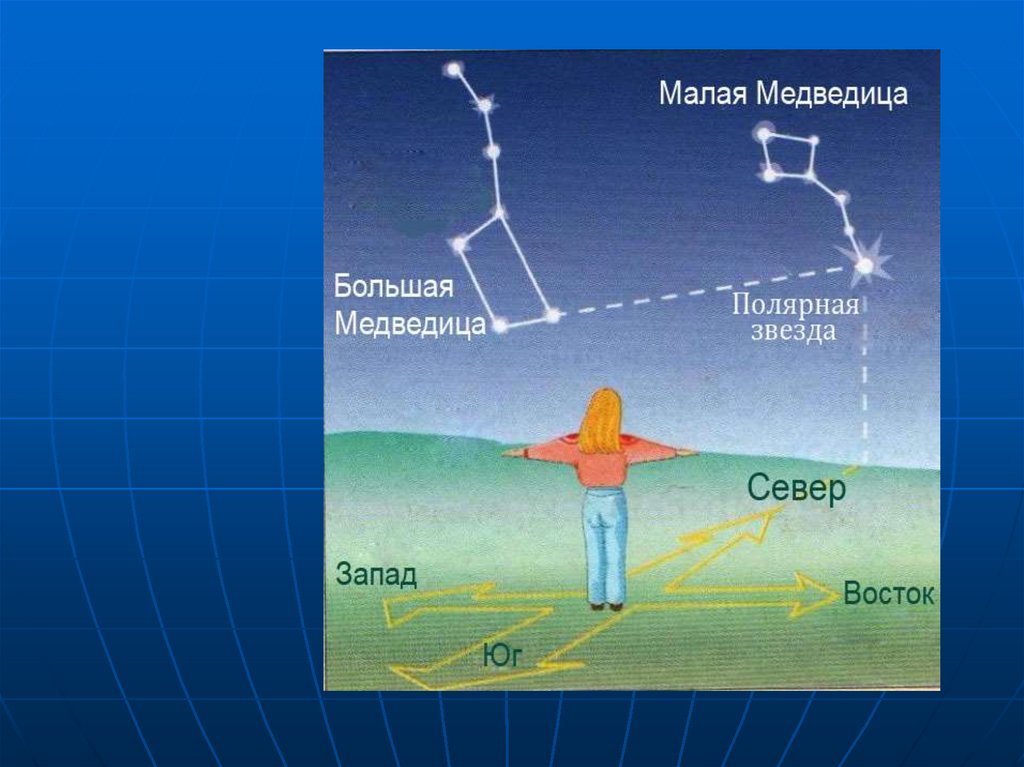 Малая Медведица

Большая Медведица

Полярная звезда

Север

Запад

Восток

Юг